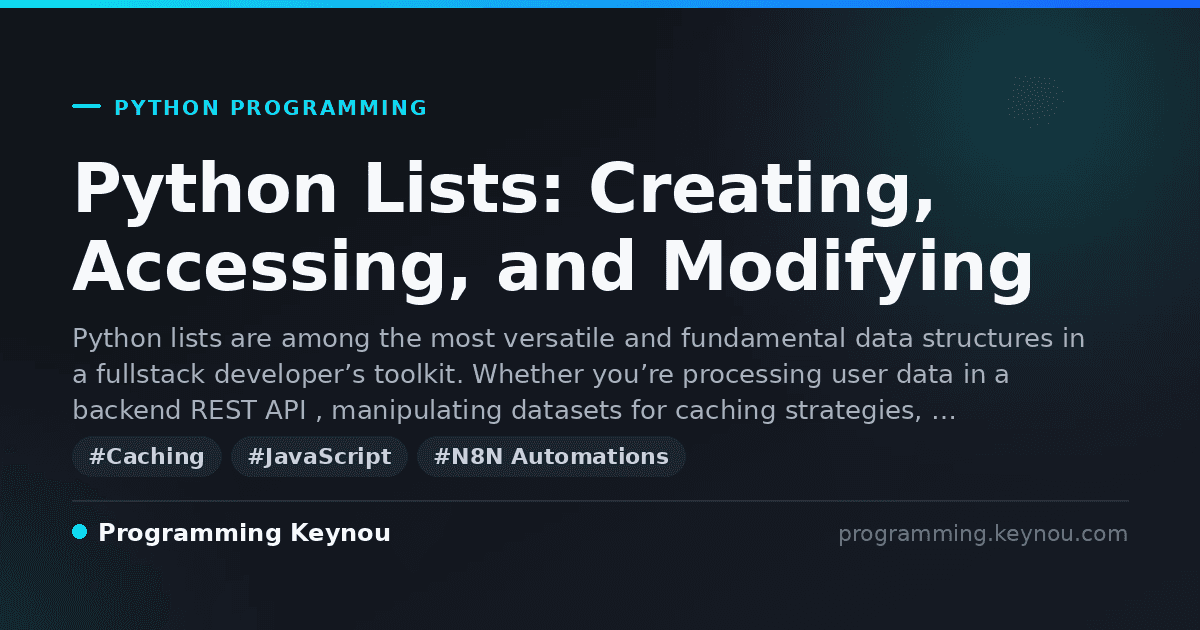 PYTHON PROGRAMMING

Python Lists: Creating, Accessing, and Modifying

Python lists are among the most versatile and fundamental data structures in a fullstack developer’s toolkit. Whether you’re processing user data in a backend REST API , manipulating datasets for caching strategies, …

#Caching #JavaScript #N8N Automations

Programming Keynou

programming.keynou.com